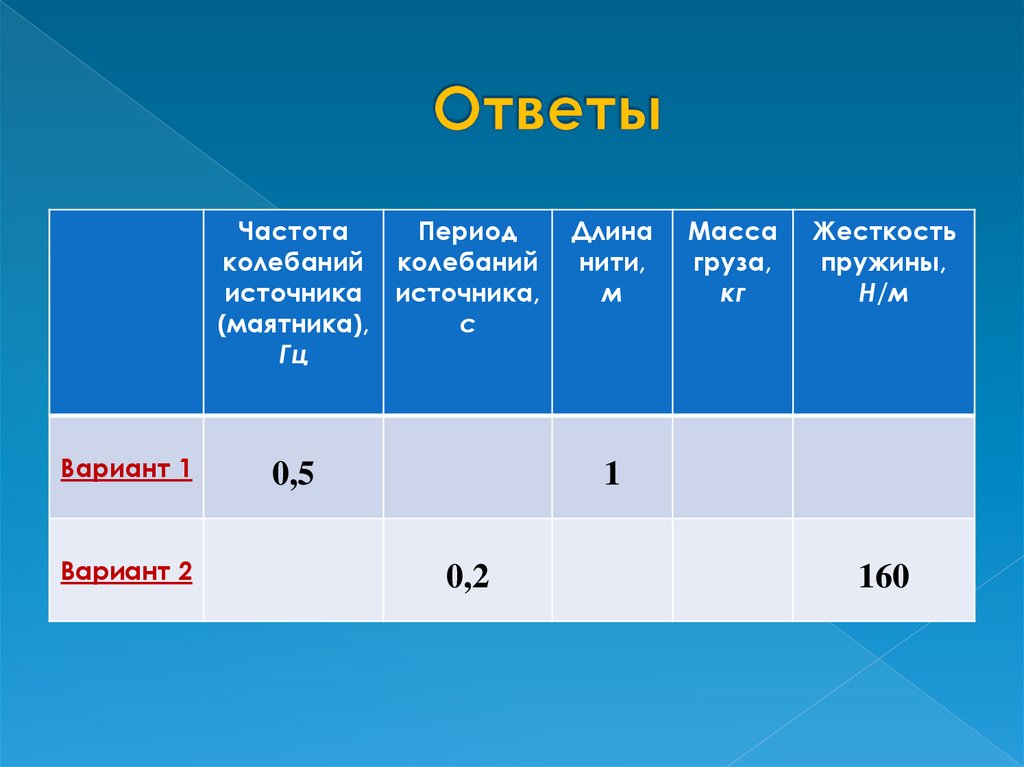 Ответы

| | Частота колебаний источника (маятника), Гц | Период колебаний источника, с | Длина нити, м | Масса груза, кг | Жесткость пружины, Н/м |
|---|---|---|---|---|---|
| Вариант 1 | 0,5 | | 1 | | |
| Вариант 2 | | 0,2 | | | 160 |